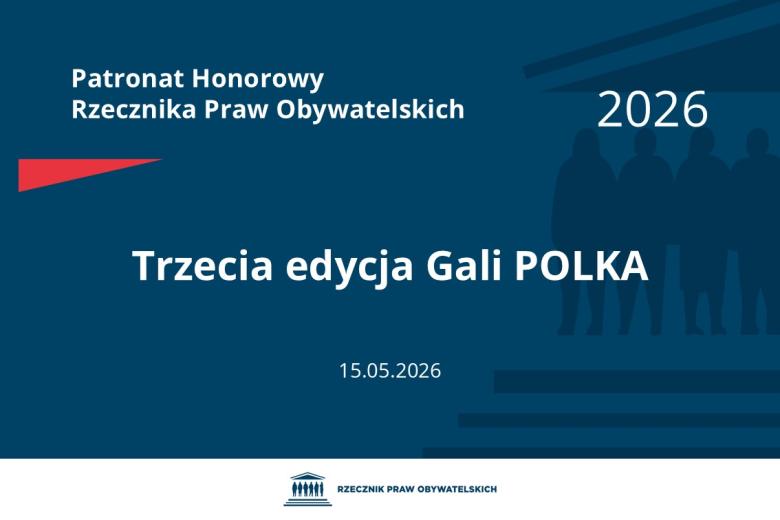 Patronat Honorowy
Rzecznika Praw Obywatelskich

2026

Trzecia edycja Gali POLKA

15.05.2026

RZECZNIK PRAW OBYWATELSKICH